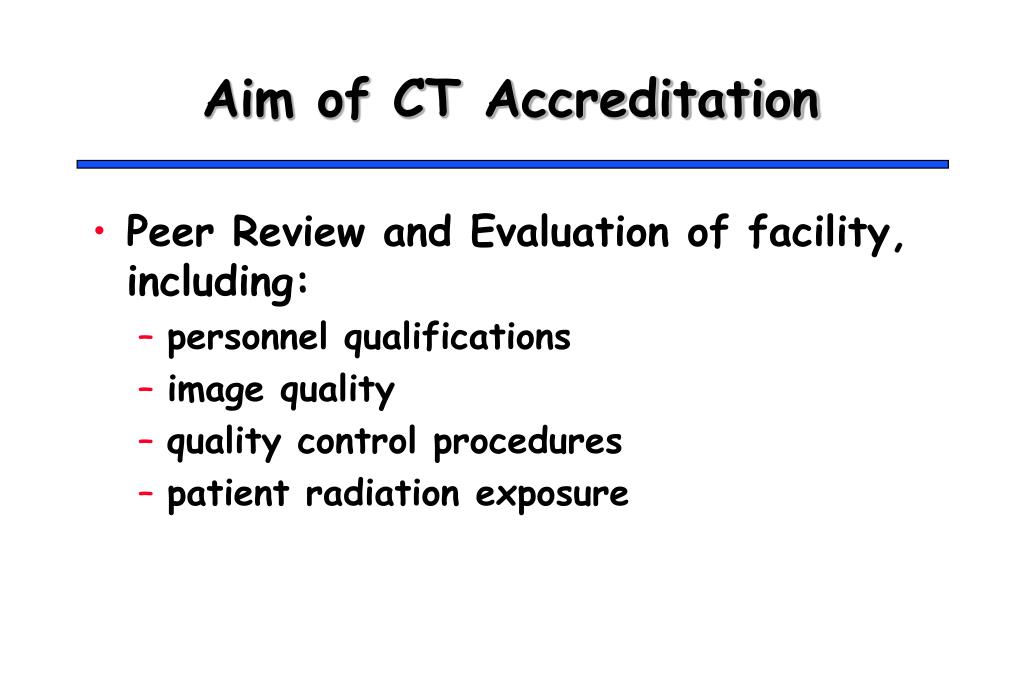 Aim of CT Accreditation

• Peer Review and Evaluation of facility, including:
– personnel qualifications
– image quality
– quality control procedures
– patient radiation exposure